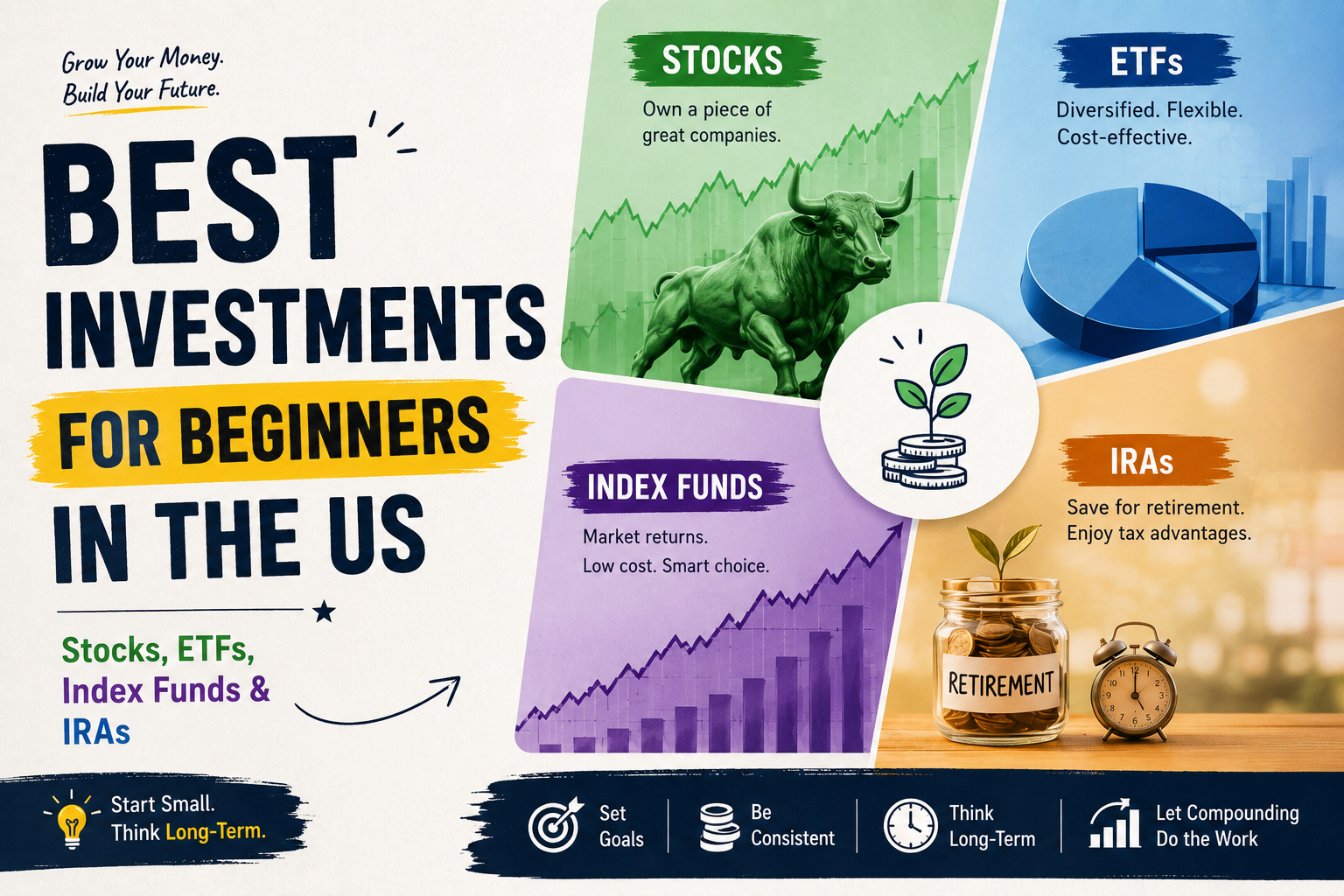 Grow Your Money.
Build Your Future.

BEST INVESTMENTS FOR BEGINNERS IN THE US

Stocks, ETFs, Index Funds & IRAs

STOCKS
Own a piece of great companies.

ETFs
Diversified. Flexible. Cost-effective.

INDEX FUNDS
Market returns. Low cost. Smart choice.

IRAs
Save for retirement. Enjoy tax advantages.

RETIREMENT

Start Small. Think Long-Term.

Set Goals

Be Consistent

Think Long-Term

Let Compounding Do the Work